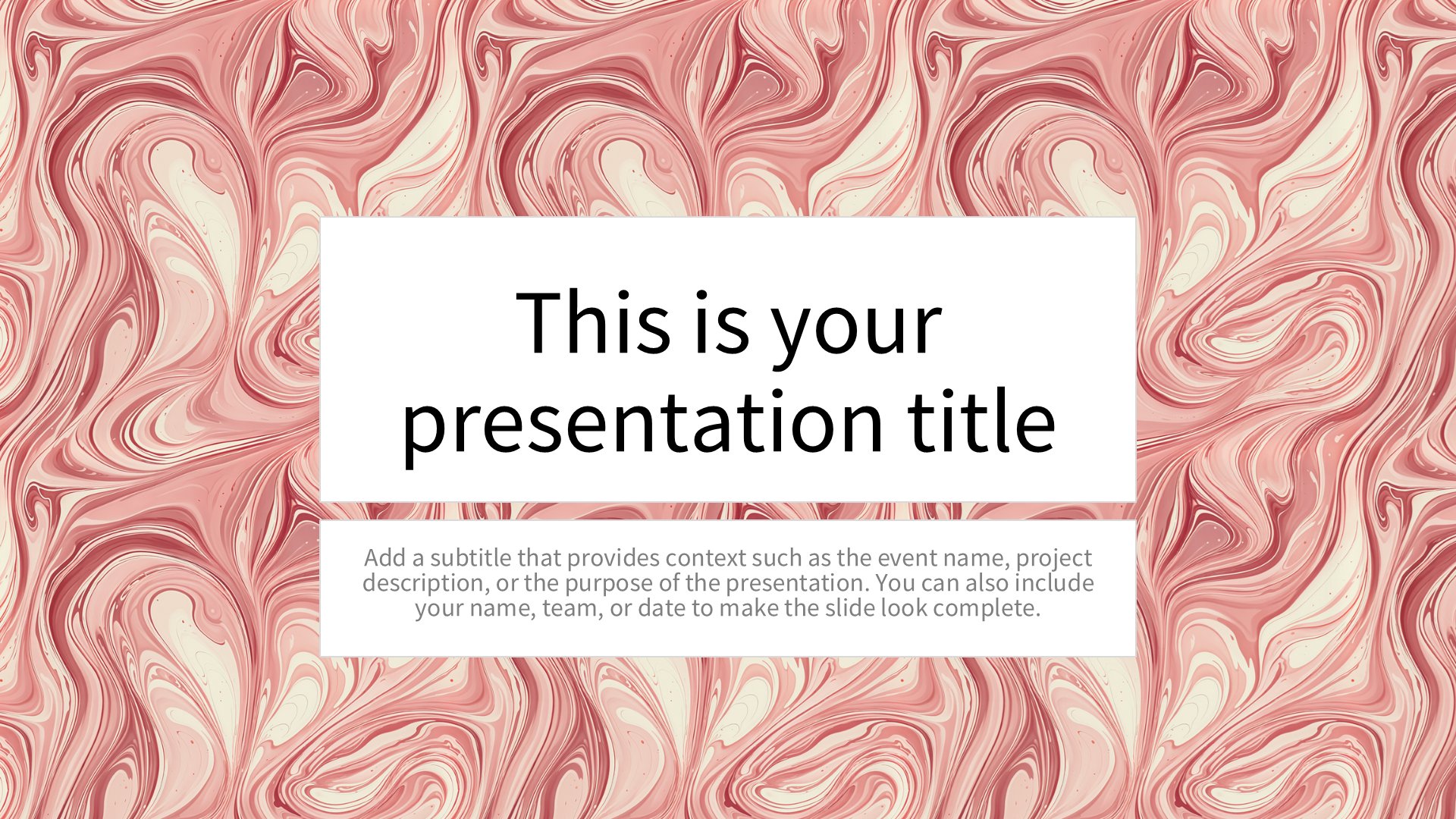 This is your presentation title

Add a subtitle that provides context such as the event name, project description, or the purpose of the presentation. You can also include your name, team, or date to make the slide look complete.